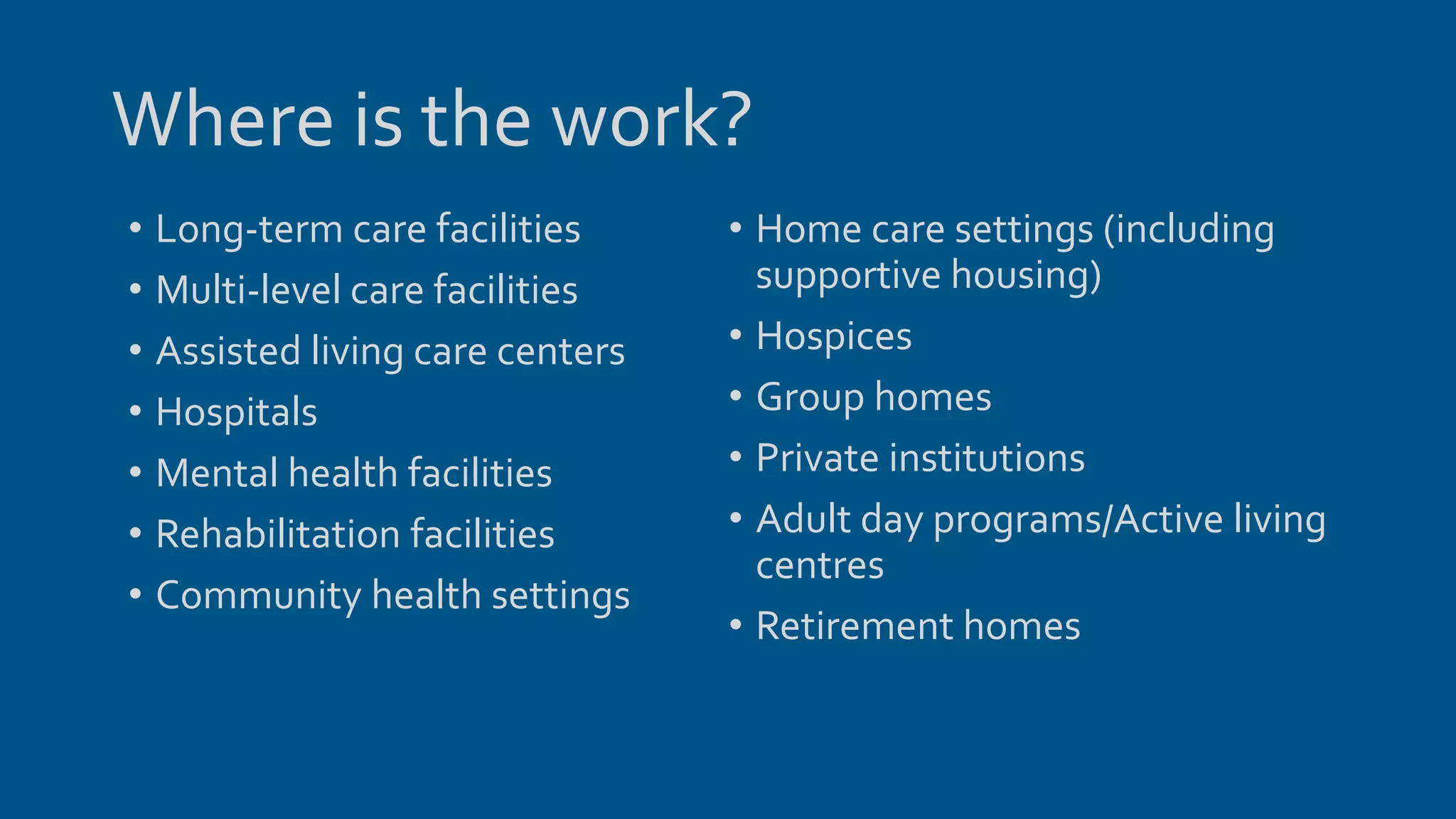 Where is the work?

• Long-term care facilities
• Multi-level care facilities
• Assisted living care centers
• Hospitals
• Mental health facilities
• Rehabilitation facilities
• Community health settings

• Home care settings (including supportive housing)
• Hospices
• Group homes
• Private institutions
• Adult day programs/Active living centres
• Retirement homes